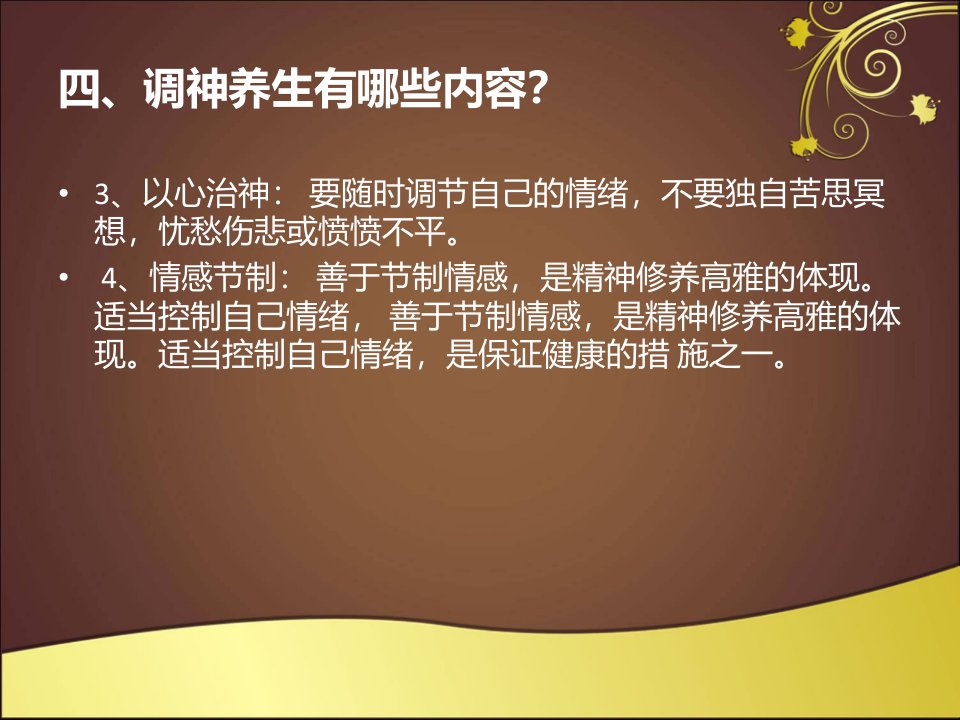 四、调神养生有哪些内容?

• 3、以心治神： 要随时调节自己的情绪，不要独自苦思冥想，忧愁伤悲或愤愤不平。

• 4、情感节制： 善于节制情感，是精神修养高雅的体现。适当控制自己情绪， 善于节制情感，是精神修养高雅的体现。适当控制自己情绪，是保证健康的措 施之一。